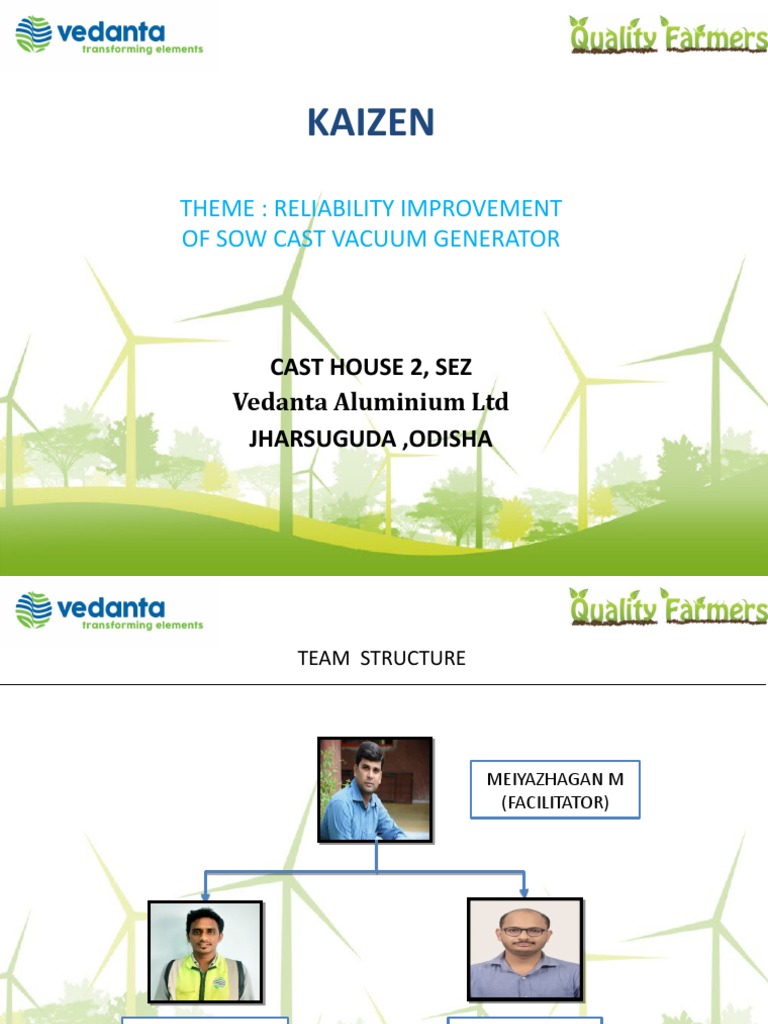 vedanta
transforming elements

Quality Farmers

KAIZEN

THEME : RELIABILITY IMPROVEMENT OF SOW CAST VACUUM GENERATOR

CAST HOUSE 2, SEZ
Vedanta Aluminium Ltd
JHARSUGUDA ,ODISHA

vedanta
transforming elements

Quality Farmers

TEAM STRUCTURE

MEIYAZHAGAN M
(FACILITATOR)